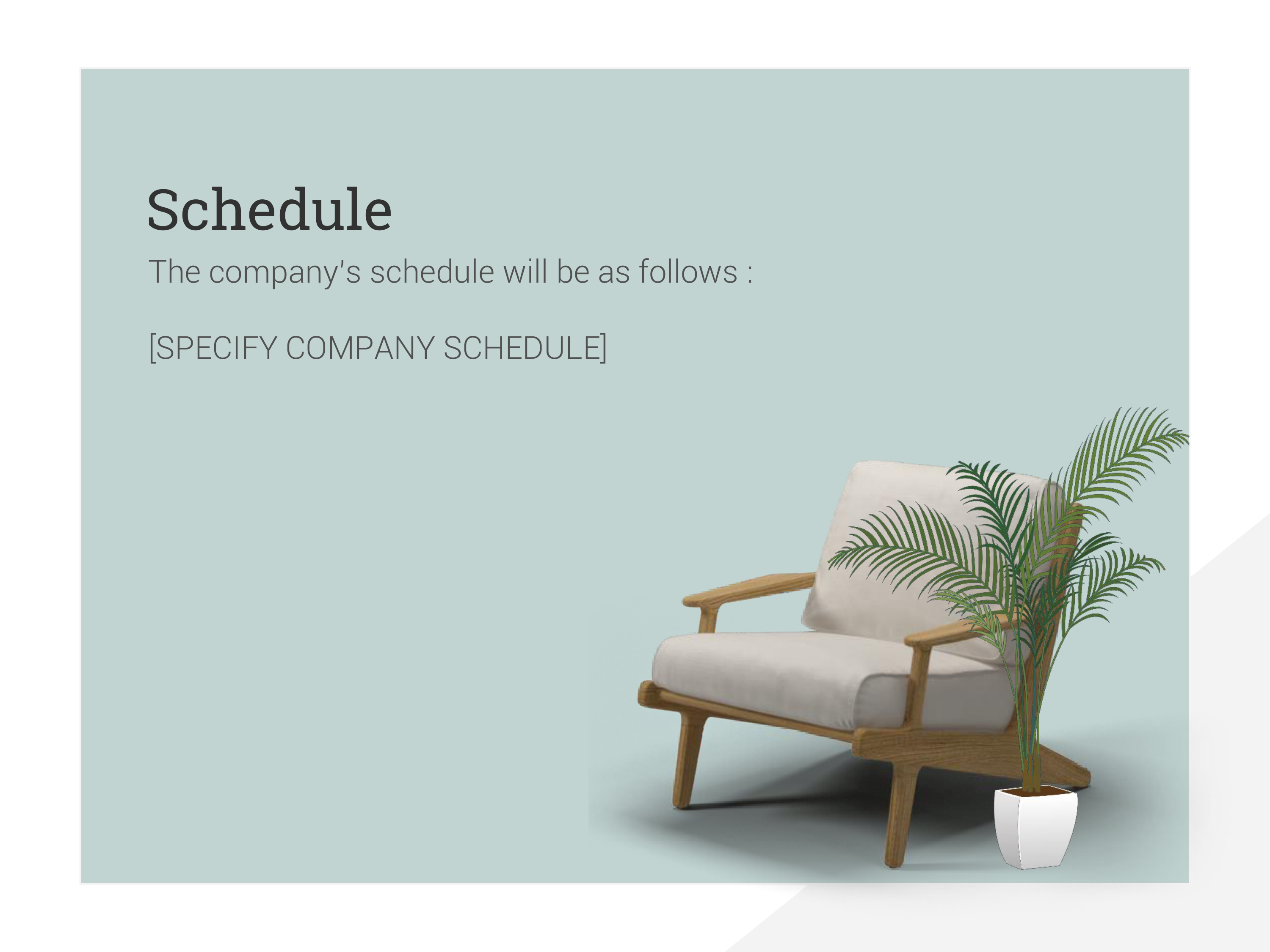 Schedule

The company's schedule will be as follows :

[SPECIFY COMPANY SCHEDULE]